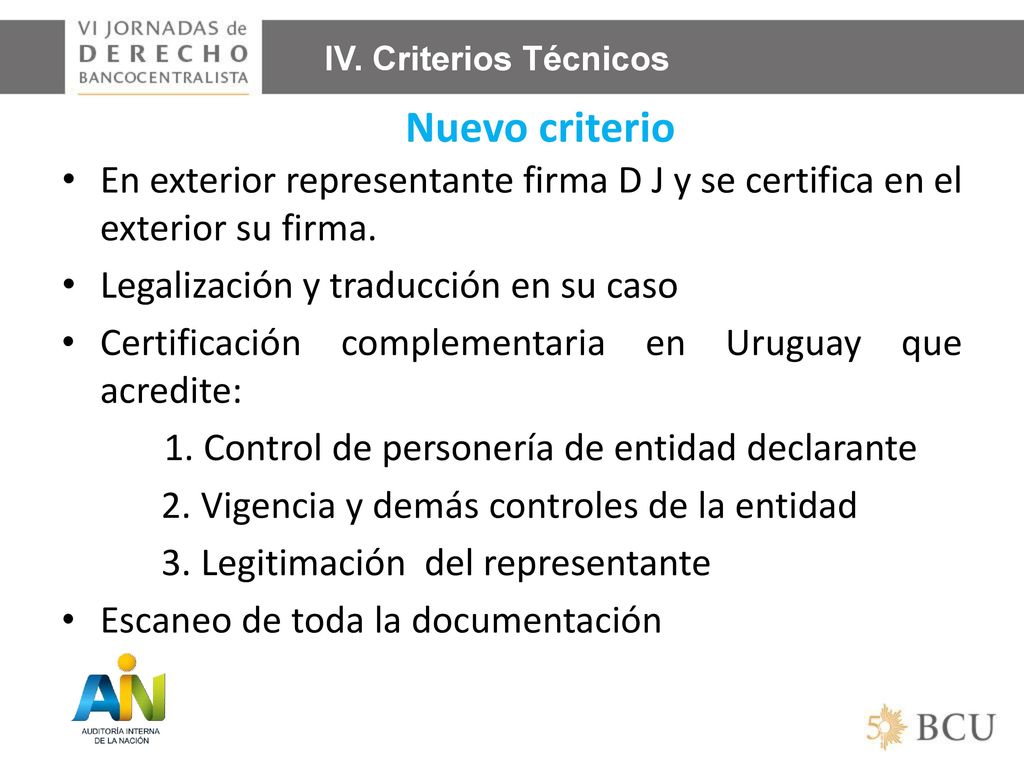 VI JORNADAS de
DERECHO
BANCOCENTRALISTA

IV. Criterios Técnicos

Nuevo criterio

• En exterior representante firma D J y se certifica en el exterior su firma.
• Legalización y traducción en su caso
• Certificación complementaria en Uruguay que acredite:
1. Control de personería de entidad declarante
2. Vigencia y demás controles de la entidad
3. Legitimación del representante
• Escaneo de toda la documentación

AIN
AUDITORÍA INTERNA
DE LA NACIÓN

50 BCU